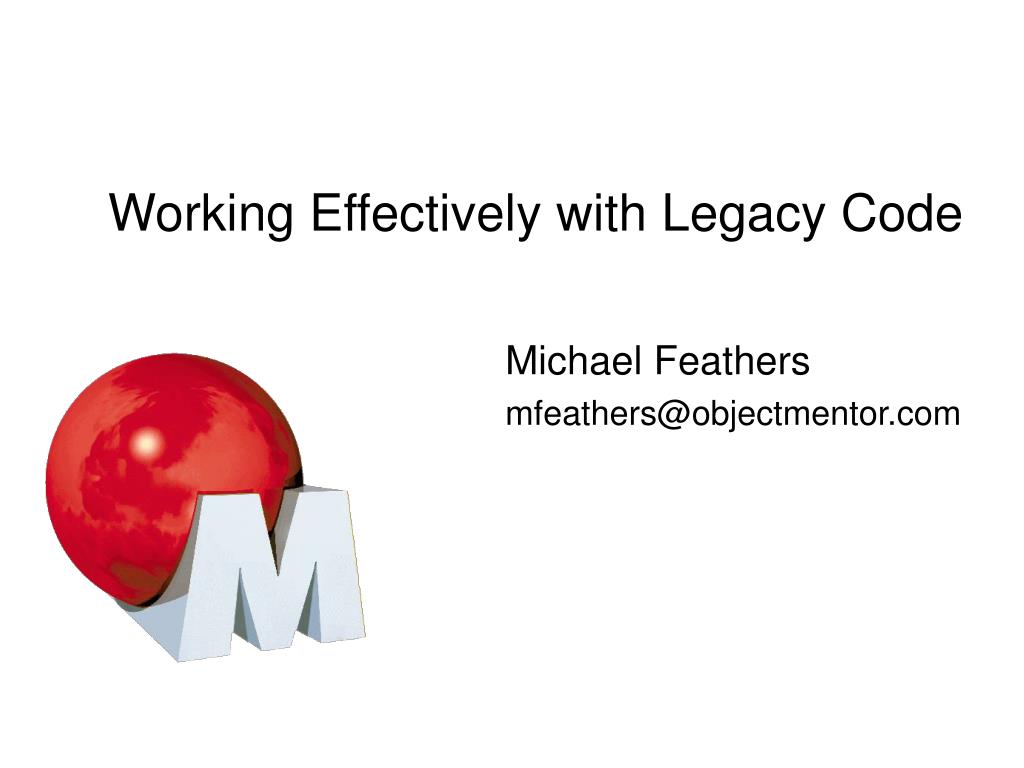 Working Effectively with Legacy Code

Michael Feathers
mfeathers@objectmentor.com

M